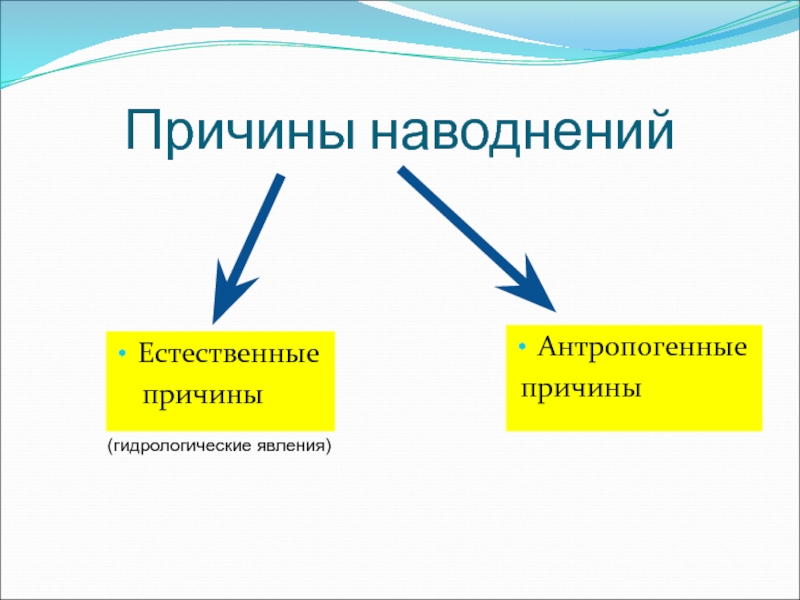 Причины наводнений

• Естественные причины

(гидрологические явления)

• Антропогенные причины